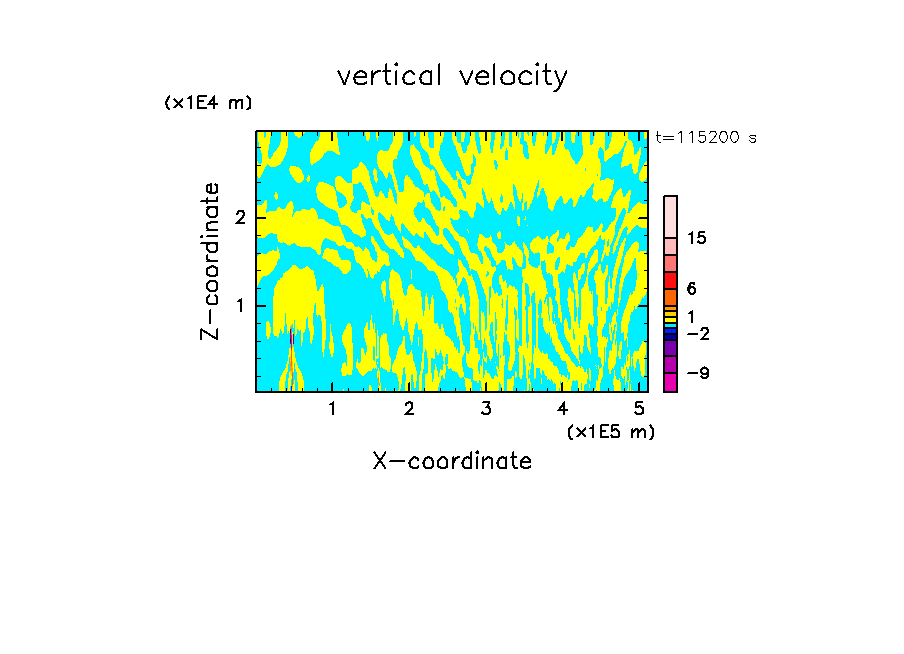 vertical velocity

(x1E4 m)

t=115200 s

Z-coordinate

2

1

15

6

1

-2

-9

1 2 3 4 5

(x1E5 m)

X-coordinate